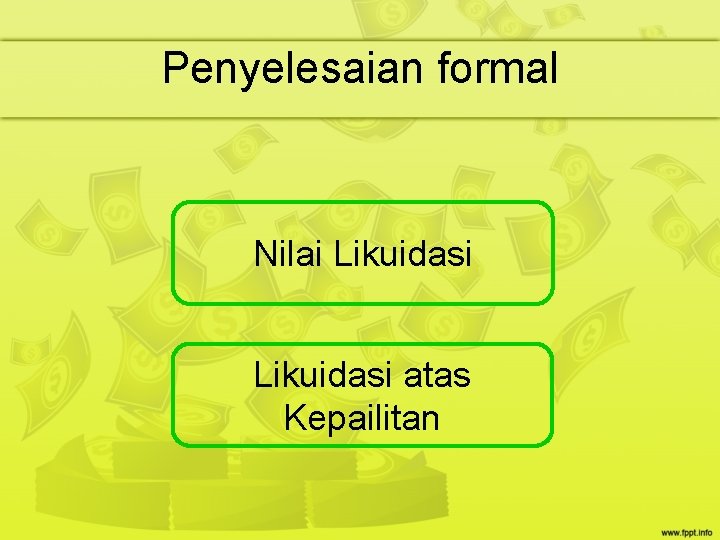 Penyelesaian formal

Nilai Likuidasi

Likuidasi atas Kepailitan

www.fppt.info